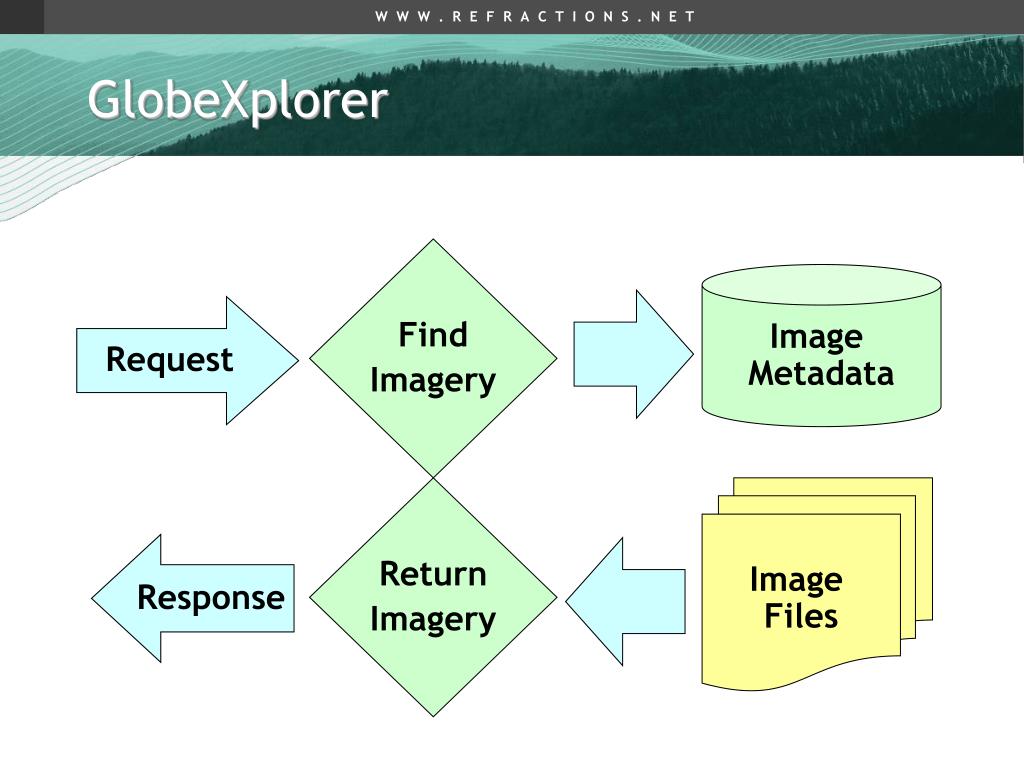 WWW.REFRACTIONS.NET

GlobeXplorer

Request

Find Imagery

Image Metadata

Response

Return Imagery

Image Files